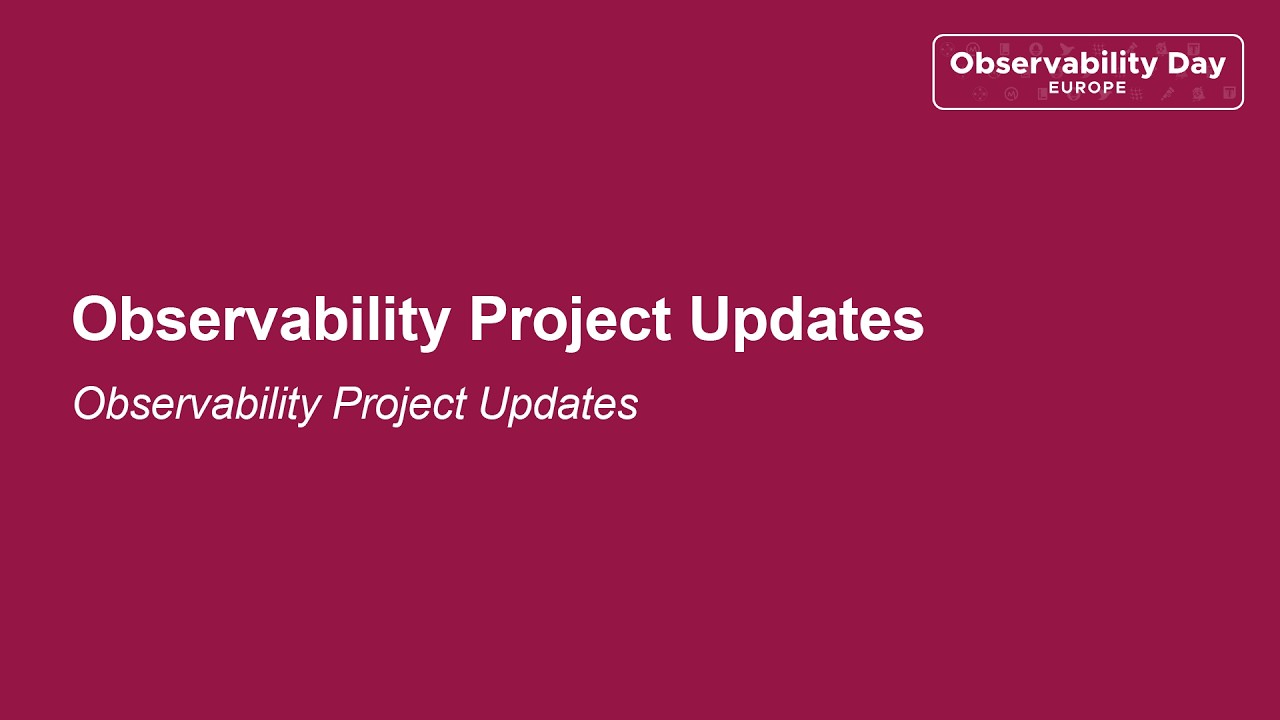 Observability Day
EUROPE

Observability Project Updates

Observability Project Updates